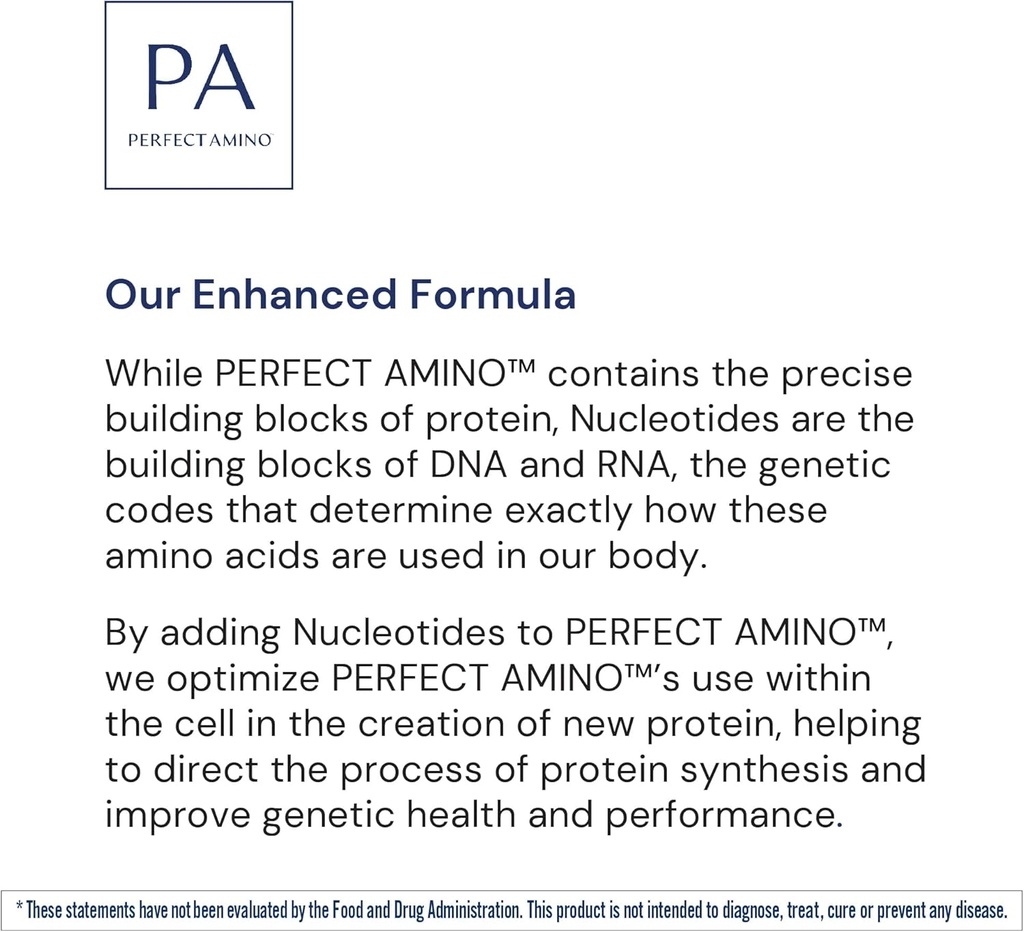 PA
PERFECT AMINO

Our Enhanced Formula

While PERFECT AMINO™ contains the precise building blocks of protein, Nucleotides are the building blocks of DNA and RNA, the genetic codes that determine exactly how these amino acids are used in our body.

By adding Nucleotides to PERFECT AMINO™, we optimize PERFECT AMINO™'s use within the cell in the creation of new protein, helping to direct the process of protein synthesis and improve genetic health and performance.

* These statements have not been evaluated by the Food and Drug Administration. This product is not intended to diagnose, treat, cure or prevent any disease.